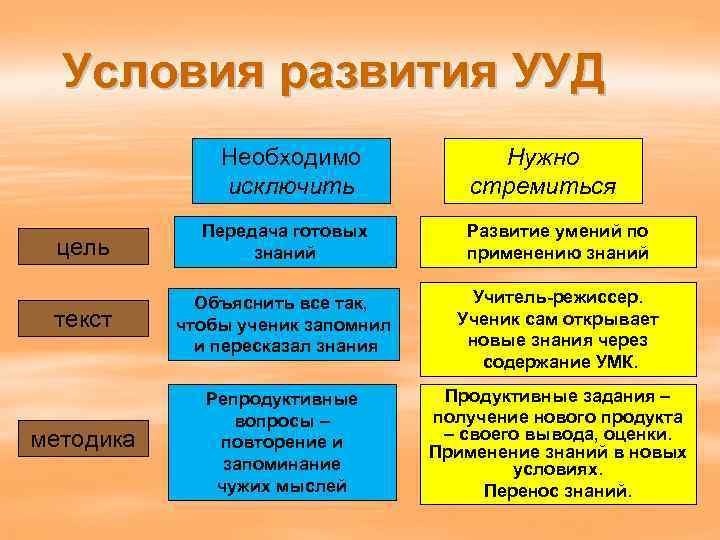 Условия развития УУД

| | Необходимо исключить | Нужно стремиться |
|---|---|---|
| цель | Передача готовых знаний | Развитие умений по применению знаний |
| текст | Объяснить все так, чтобы ученик запомнил и пересказал знания | Учитель-режиссер. Ученик сам открывает новые знания через содержание УМК. |
| методика | Репродуктивные вопросы – повторение и запоминание чужих мыслей | Продуктивные задания – получение нового продукта – своего вывода, оценки. Применение знаний в новых условиях. Перенос знаний. |